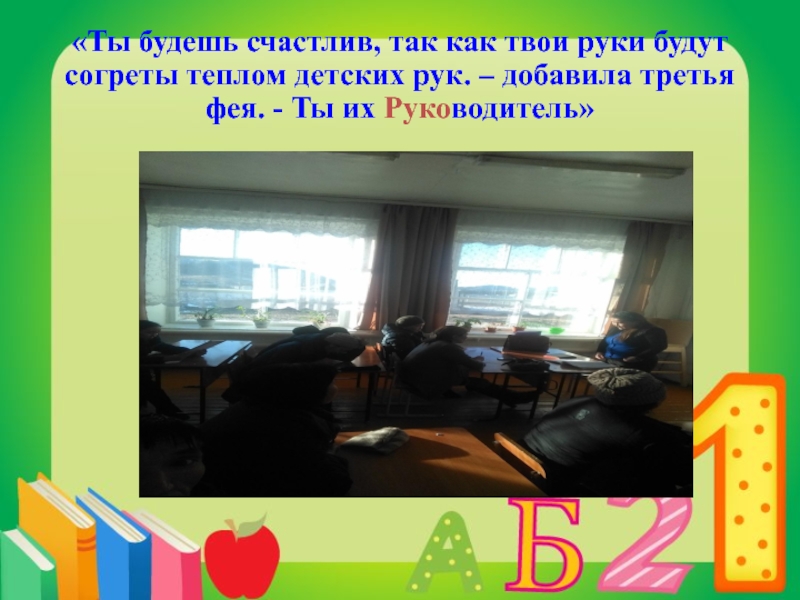 «Ты будешь счастлив, так как твои руки будут согреты теплом детских рук. – добавила третья фея. - Ты их Руководитель»

А Б 2 1